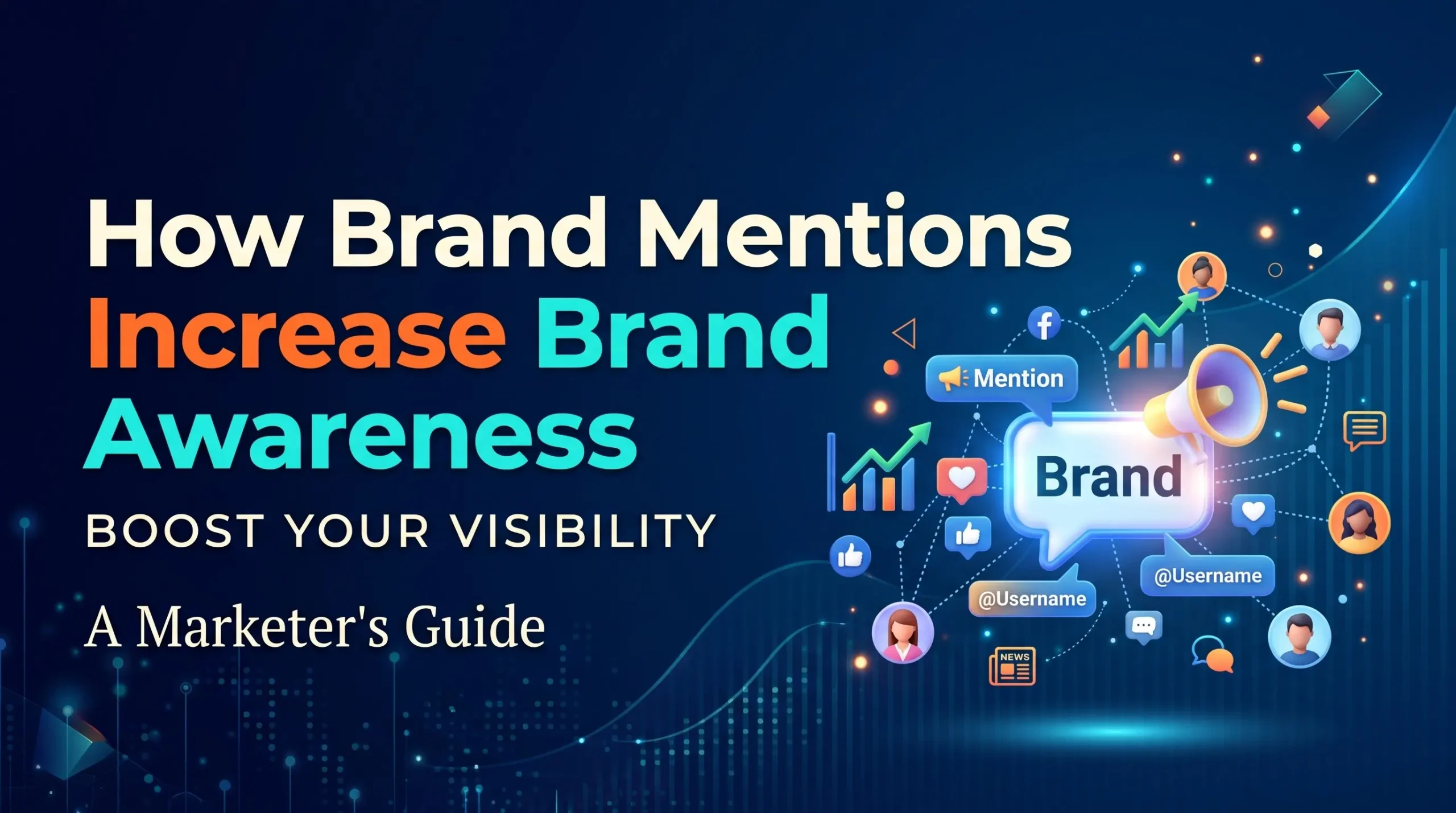 How Brand Mentions Increase Brand Awareness

BOOST YOUR VISIBILITY

A Marketer's Guide

Mention

Brand

@Username

@Username

NEWS